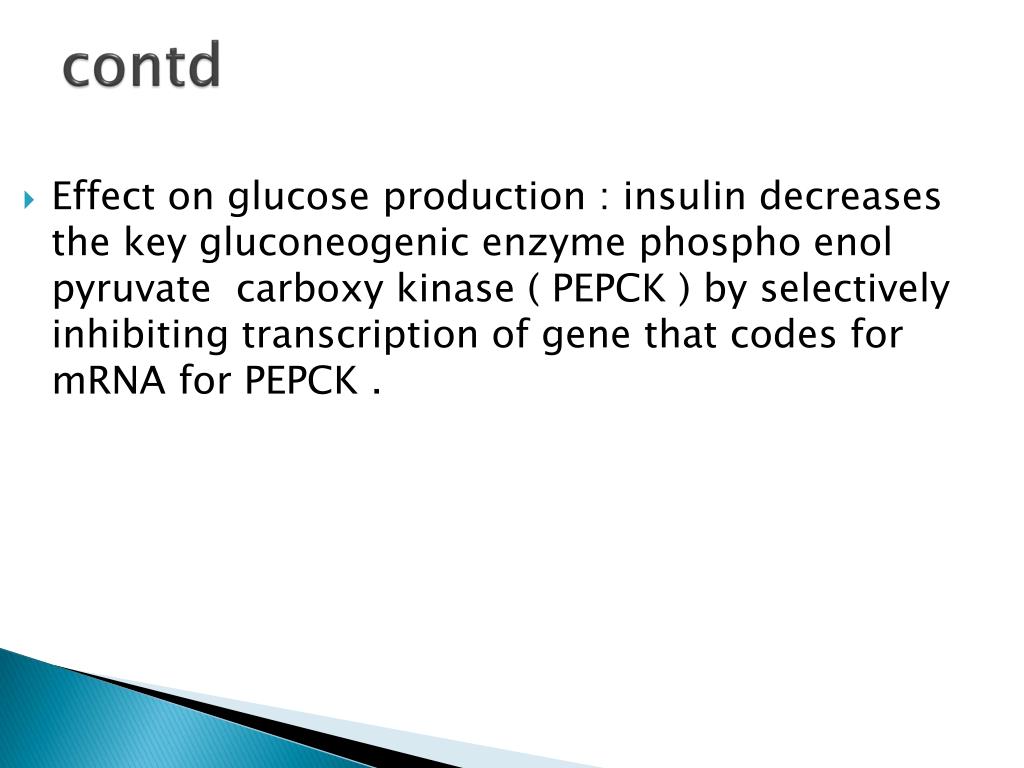 contd

Effect on glucose production : insulin decreases the key gluconeogenic enzyme phospho enol pyruvate carboxy kinase ( PEPCK ) by selectively inhibiting transcription of gene that codes for mRNA for PEPCK .